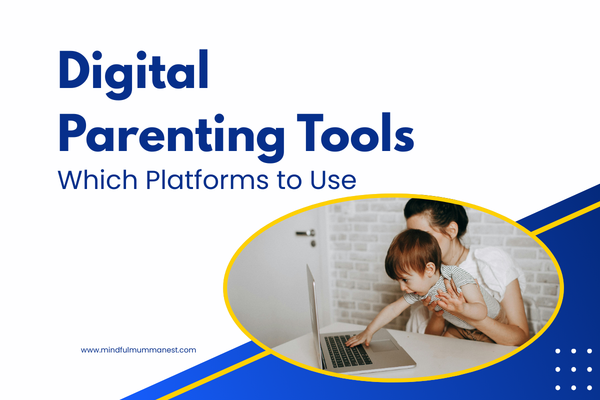 Digital Parenting Tools
Which Platforms to Use

www.mindfulmummanest.com